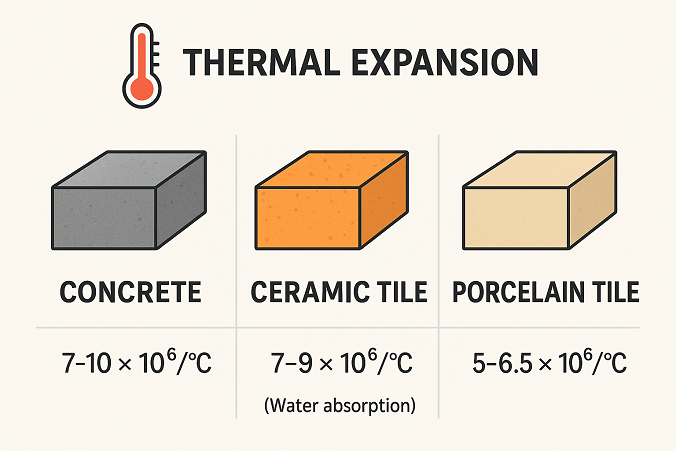 THERMAL EXPANSION

| CONCRETE | CERAMIC TILE | PORCELAIN TILE |
|---|---|---|
| $7–10 \times 10^6/°C$ | $7–9 \times 10^6/°C$ (Water absorption) | $5–6.5 \times 10^6/°C$ |